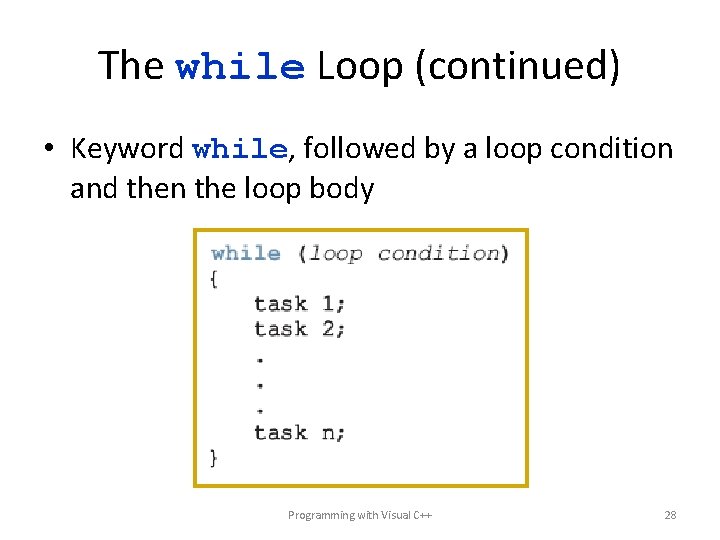 The while Loop (continued)

• Keyword while, followed by a loop condition and then the loop body

while (loop condition)
{
task 1;
task 2;
.
.
.
task n;
}

Programming with Visual C++

28